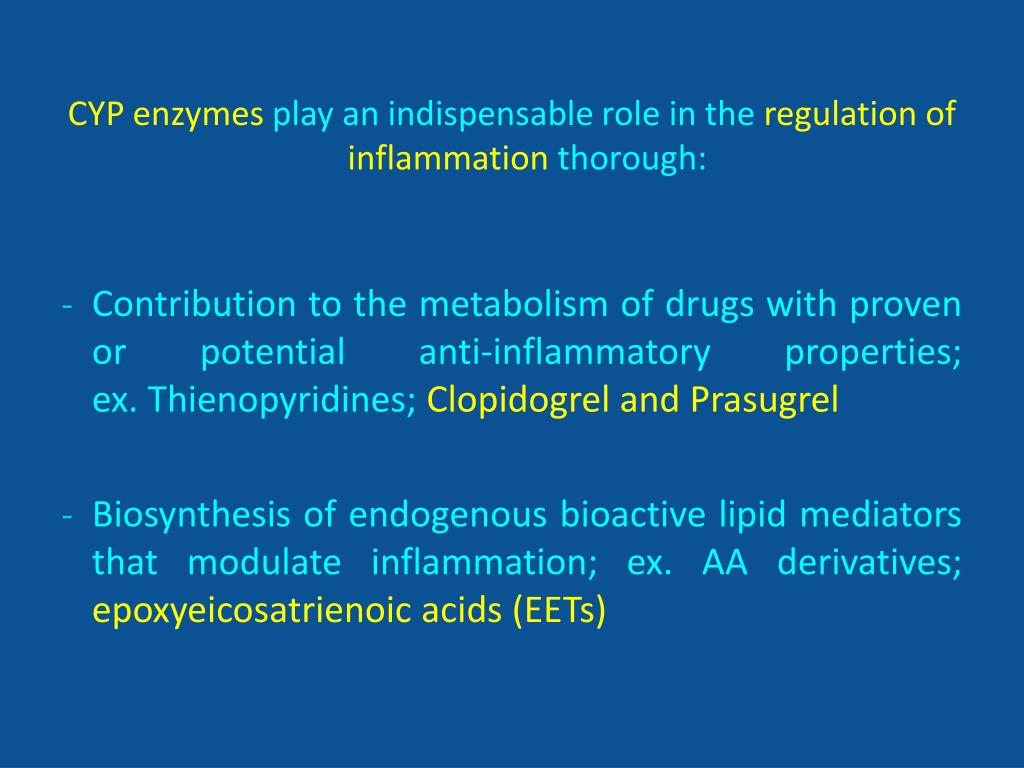 CYP enzymes play an indispensable role in the regulation of inflammation thorough:

- Contribution to the metabolism of drugs with proven or potential anti-inflammatory properties; ex. Thienopyridines; Clopidogrel and Prasugrel

- Biosynthesis of endogenous bioactive lipid mediators that modulate inflammation; ex. AA derivatives; epoxyeicosatrienoic acids (EETs)